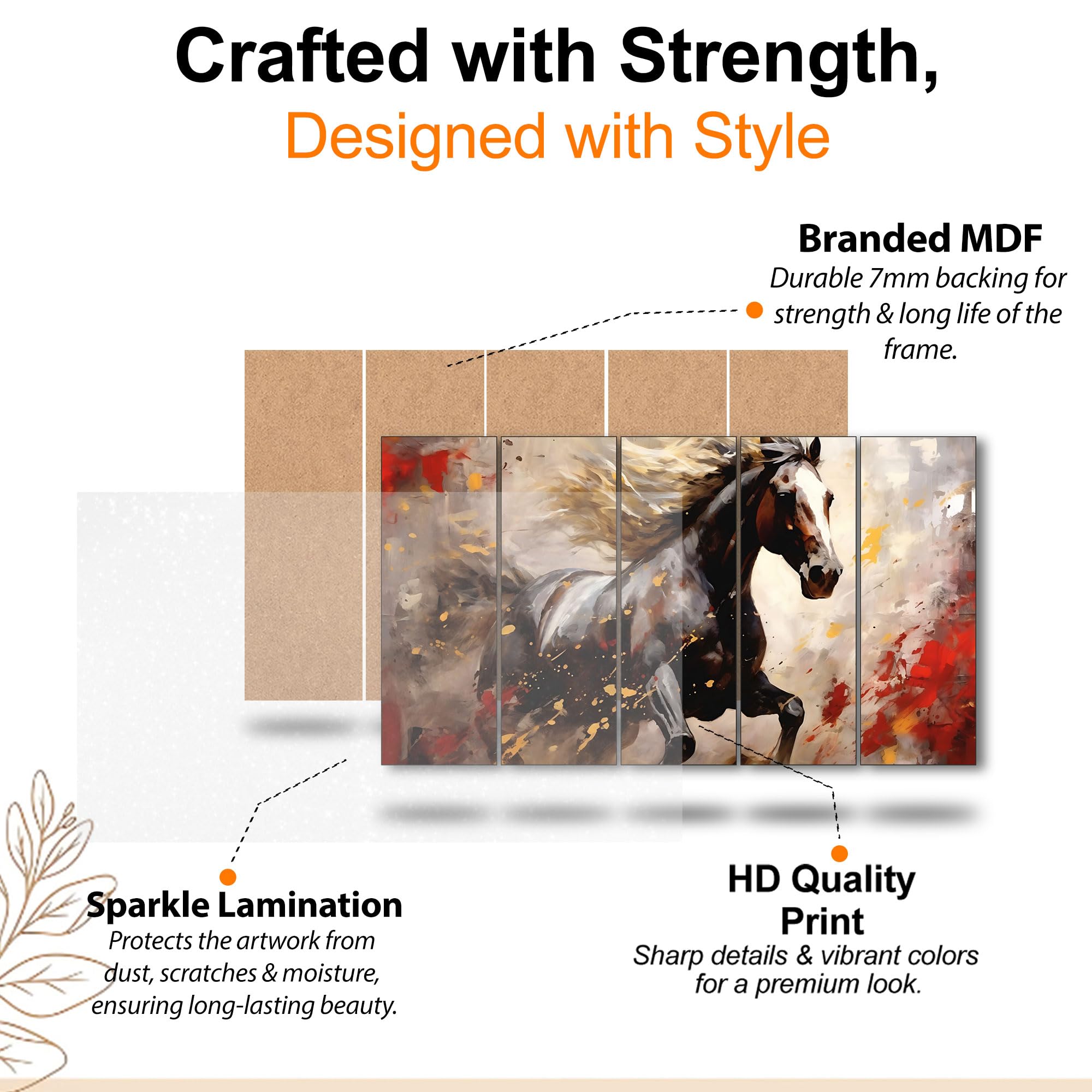 Crafted with Strength,
Designed with Style

Branded MDF
Durable 7mm backing for strength & long life of the frame.

Sparkle Lamination
Protects the artwork from dust, scratches & moisture, ensuring long-lasting beauty.

HD Quality Print
Sharp details & vibrant colors for a premium look.